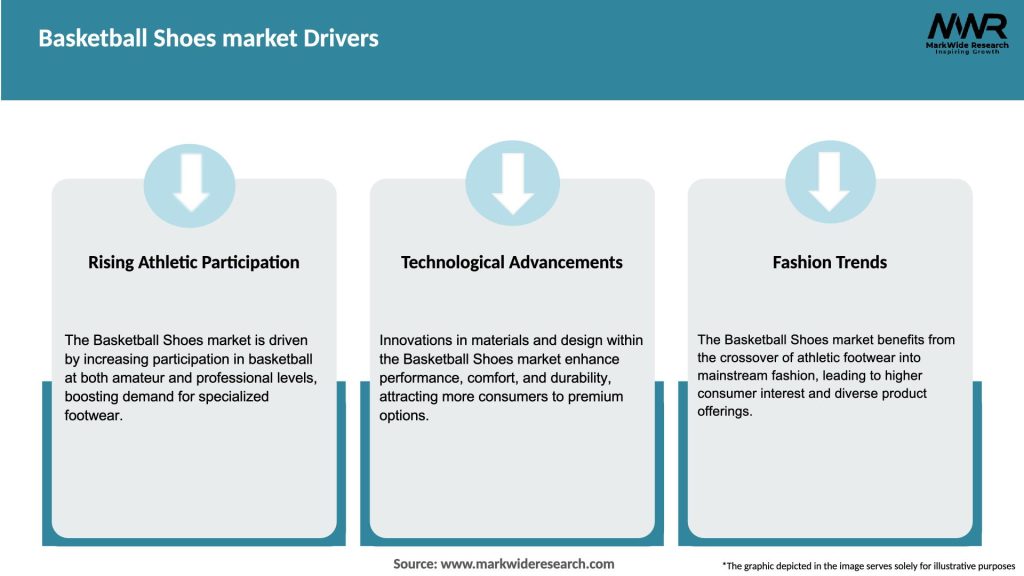 Basketball Shoes market Drivers

MWR
MarkWide Research
Inspiring Growth

Rising Athletic Participation

The Basketball Shoes market is driven by increasing participation in basketball at both amateur and professional levels, boosting demand for specialized footwear.

Technological Advancements

Innovations in materials and design within the Basketball Shoes market enhance performance, comfort, and durability, attracting more consumers to premium options.

Fashion Trends

The Basketball Shoes market benefits from the crossover of athletic footwear into mainstream fashion, leading to higher consumer interest and diverse product offerings.

Source: www.markwideresearch.com

*The graphic depicted in the image serves solely for illustrative purposes